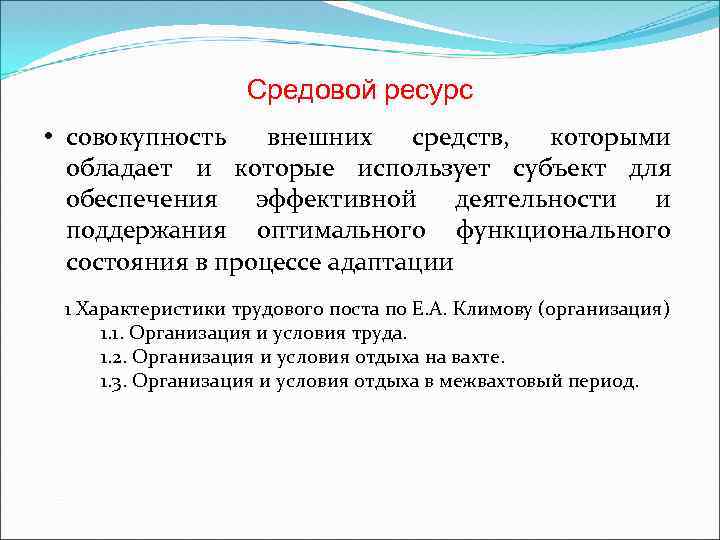 Средовой ресурс

• совокупность внешних средств, которыми обладает и которые использует субъект для обеспечения эффективной деятельности и поддержания оптимального функционального состояния в процессе адаптации

1 Характеристики трудового поста по Е.А. Климову (организация)
1.1. Организация и условия труда.
1.2. Организация и условия отдыха на вахте.
1.3. Организация и условия отдыха в межвахтовый период.